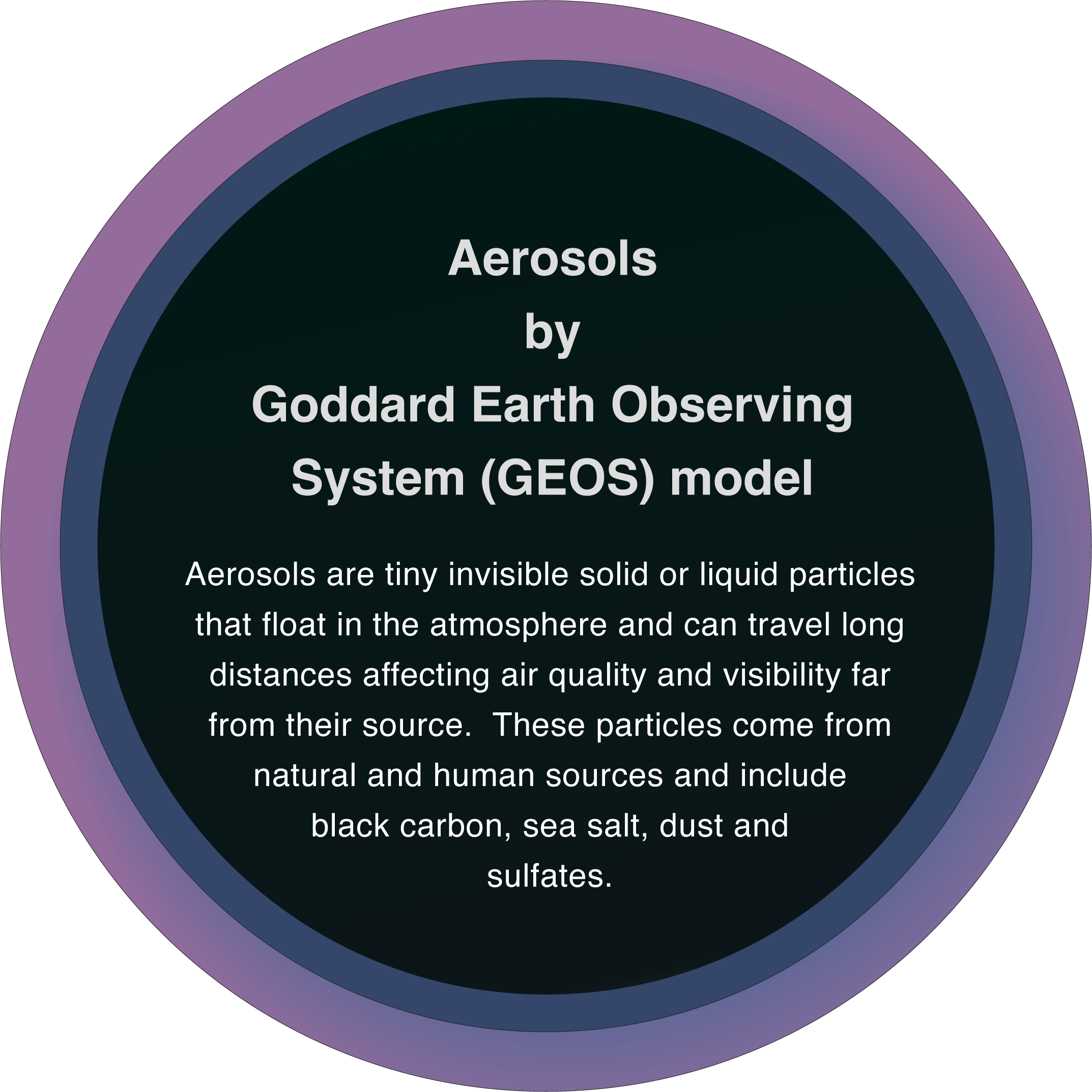 Aerosols
by
Goddard Earth Observing System (GEOS) model

Aerosols are tiny invisible solid or liquid particles that float in the atmosphere and can travel long distances affecting air quality and visibility far from their source.  These particles come from natural and human sources and include black carbon, sea salt, dust and sulfates.